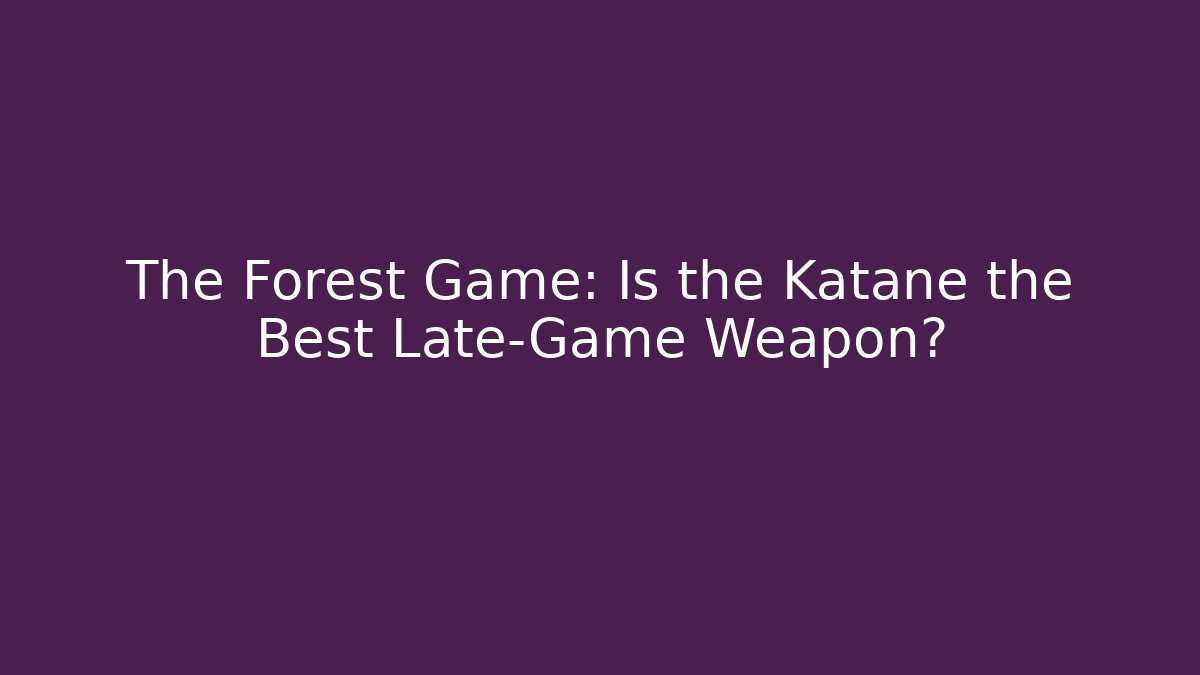 The Forest Game: Is the Katane the Best Late-Game Weapon?